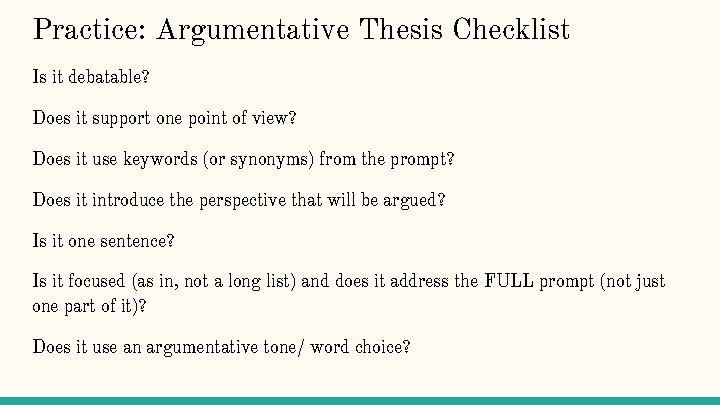 Practice: Argumentative Thesis Checklist

Is it debatable?

Does it support one point of view?

Does it use keywords (or synonyms) from the prompt?

Does it introduce the perspective that will be argued?

Is it one sentence?

Is it focused (as in, not a long list) and does it address the FULL prompt (not just one part of it)?

Does it use an argumentative tone/ word choice?